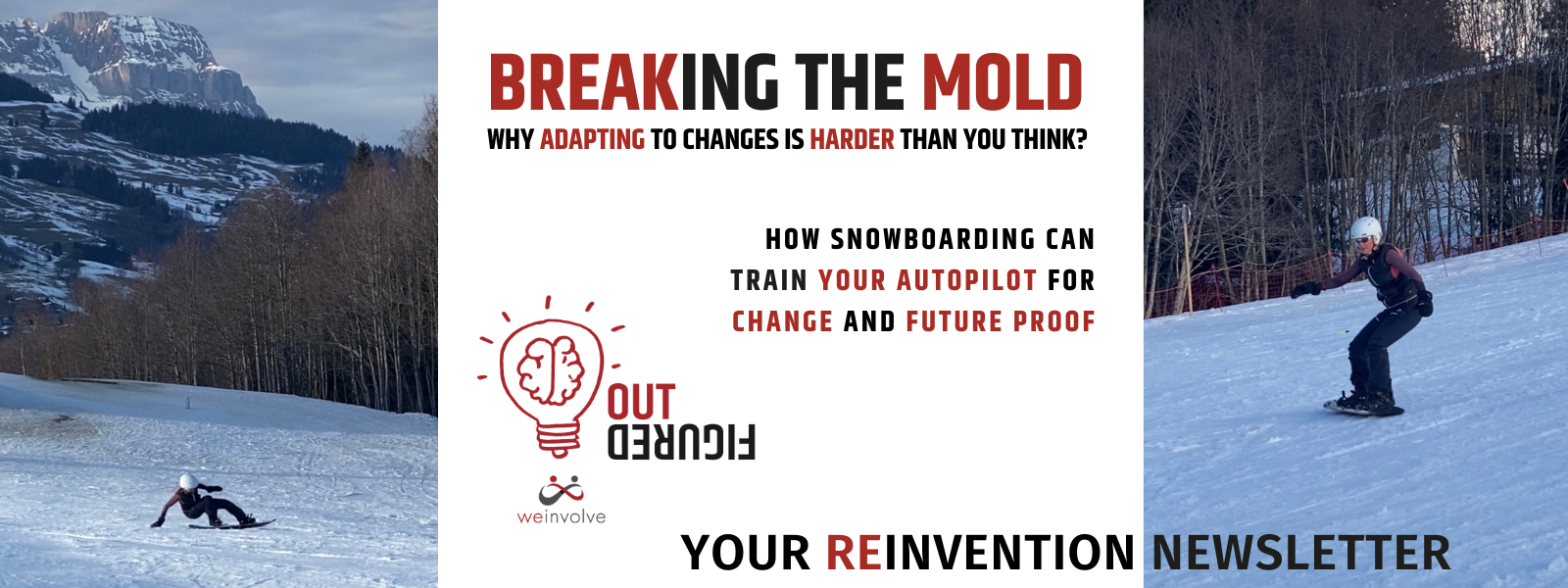 BREAKING THE MOLD

WHY ADAPTING TO CHANGES IS HARDER THAN YOU THINK?

HOW SNOWBOARDING CAN TRAIN YOUR AUTOPILOT FOR CHANGE AND FUTURE PROOF

OUT
FIGURED

weinvolve

YOUR REINVENTION NEWSLETTER